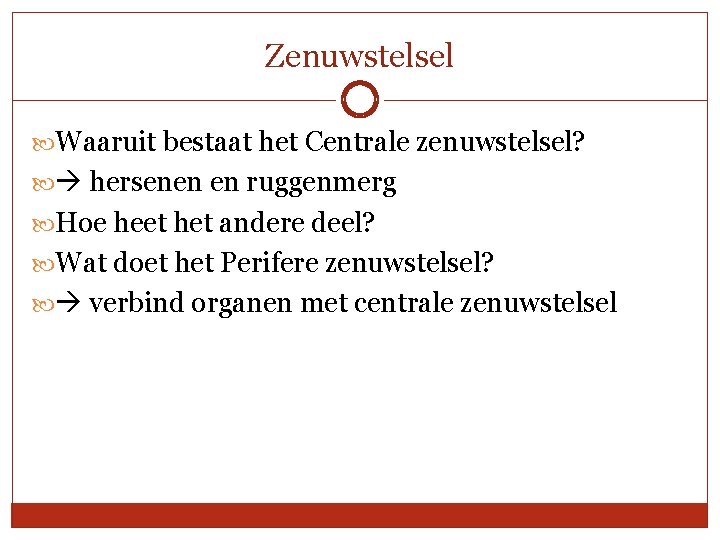 Zenuwstelsel

Waaruit bestaat het Centrale zenuwstelsel?

→ hersenen en ruggenmerg

Hoe heet het andere deel?

Wat doet het Perifere zenuwstelsel?

→ verbind organen met centrale zenuwstelsel